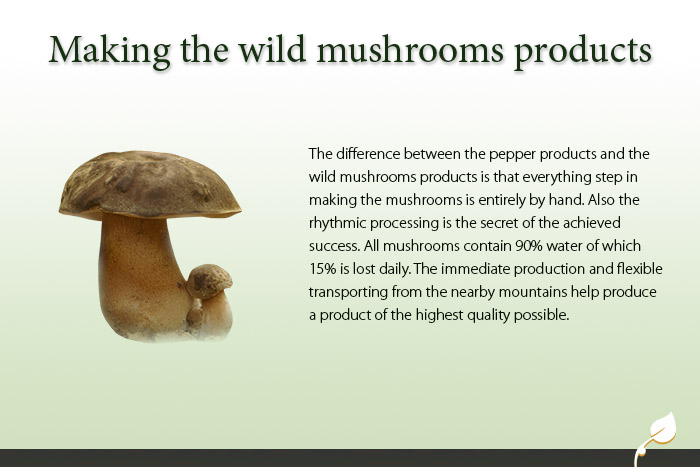 Making the wild mushrooms products

The difference between the pepper products and the wild mushrooms products is that everything step in making the mushrooms is entirely by hand. Also the rhythmic processing is the secret of the achieved success. All mushrooms contain 90% water of which 15% is lost daily. The immediate production and flexible transporting from the nearby mountains help produce a product of the highest quality possible.